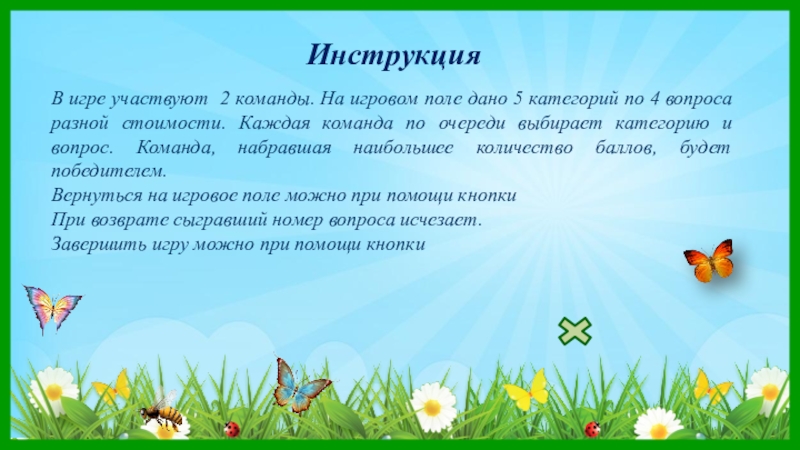 Инструкция

В игре участвуют 2 команды. На игровом поле дано 5 категорий по 4 вопроса разной стоимости. Каждая команда по очереди выбирает категорию и вопрос. Команда, набравшая наибольшее количество баллов, будет победителем.
Вернуться на игровое поле можно при помощи кнопки
При возврате сыгравший номер вопроса исчезает.
Завершить игру можно при помощи кнопки